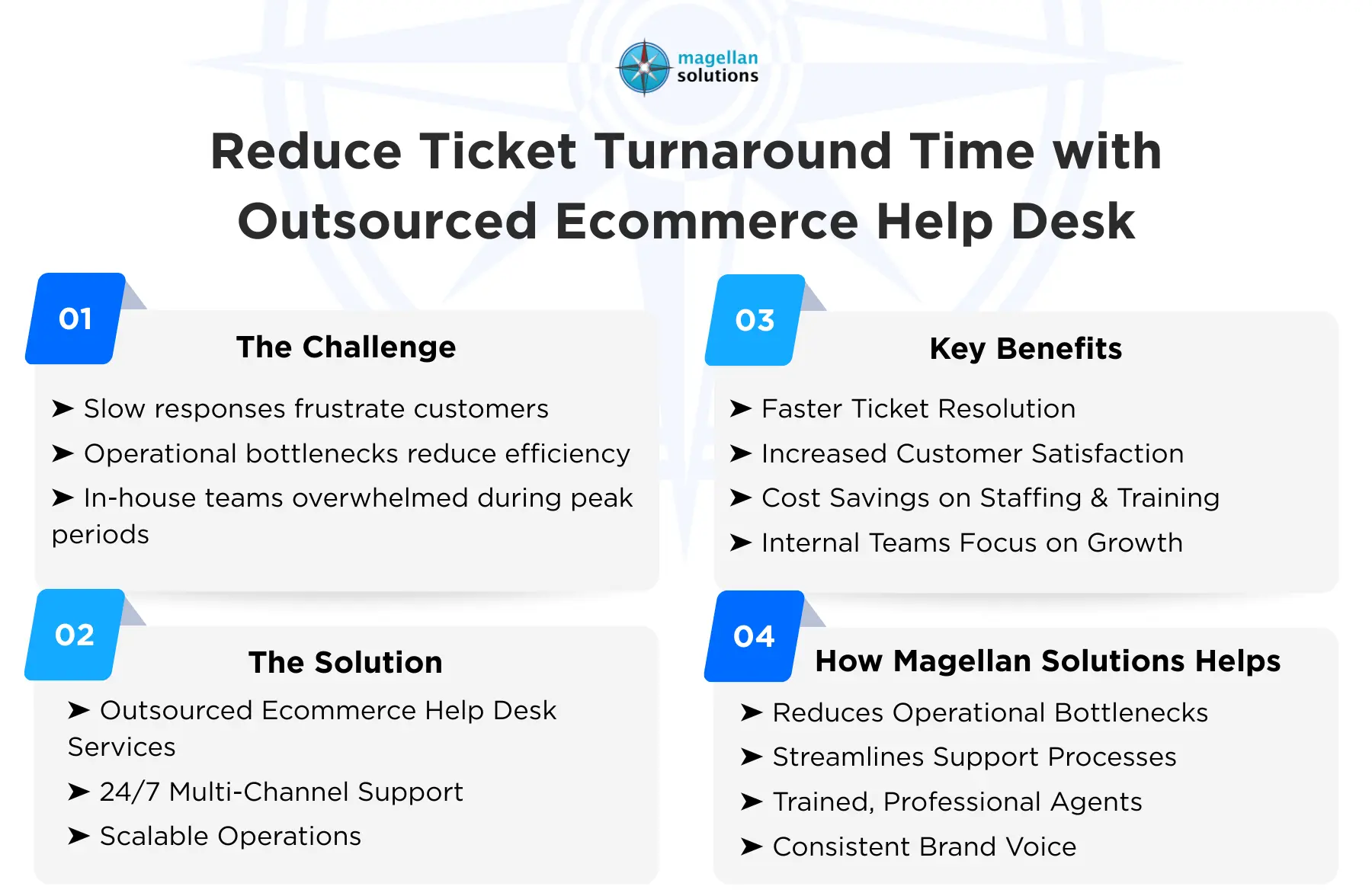 magellan solutions

Reduce Ticket Turnaround Time with Outsourced Ecommerce Help Desk

01

The Challenge

➤ Slow responses frustrate customers

➤ Operational bottlenecks reduce efficiency

➤ In-house teams overwhelmed during peak periods

02

The Solution

➤ Outsourced Ecommerce Help Desk Services

➤ 24/7 Multi-Channel Support

➤ Scalable Operations

03

Key Benefits

➤ Faster Ticket Resolution

➤ Increased Customer Satisfaction

➤ Cost Savings on Staffing & Training

➤ Internal Teams Focus on Growth

04

How Magellan Solutions Helps

➤ Reduces Operational Bottlenecks

➤ Streamlines Support Processes

➤ Trained, Professional Agents

➤ Consistent Brand Voice